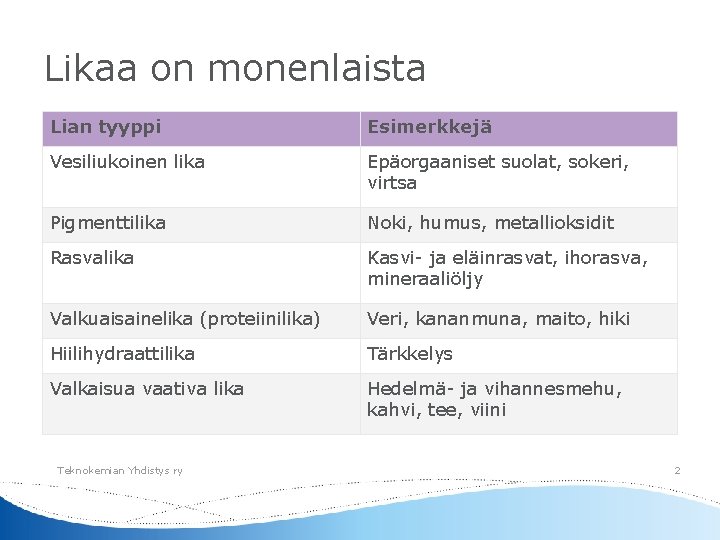 Likaa on monenlaista

| Lian tyyppi | Esimerkkejä |
|---|---|
| Vesiliukoinen lika | Epäorgaaniset suolat, sokeri, virtsa |
| Pigmenttilika | Noki, humus, metallioksidit |
| Rasvalika | Kasvi- ja eläinrasvat, ihorasva, mineraaliöljy |
| Valkuaisainelika (proteiinilika) | Veri, kananmuna, maito, hiki |
| Hiilihydraattilika | Tärkkelys |
| Valkaisua vaativa lika | Hedelmä- ja vihannesmehu, kahvi, tee, viini |

Teknokemian Yhdistys ry

2